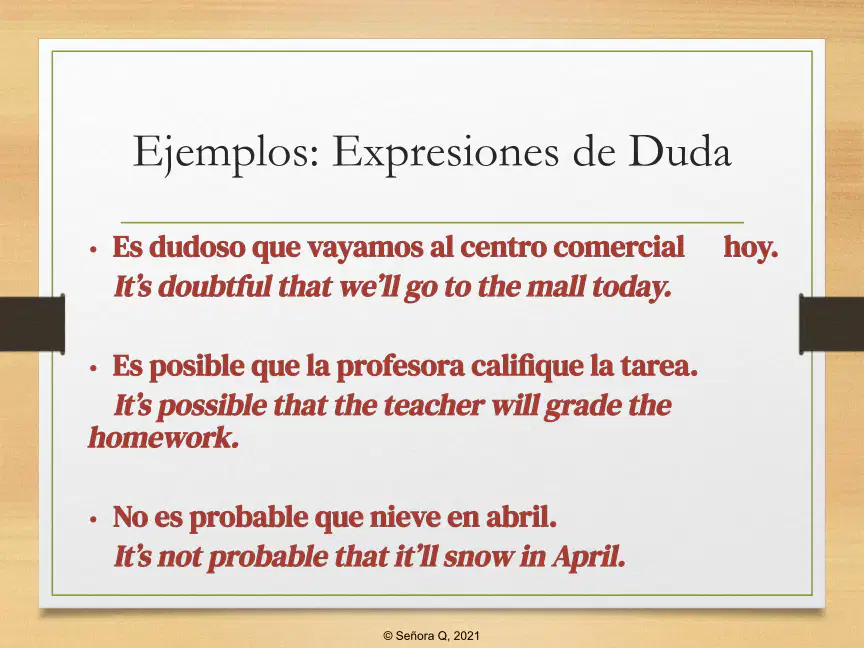 Ejemplos: Expresiones de Duda

• Es dudoso que vayamos al centro comercial hoy.
It's doubtful that we'll go to the mall today.

• Es posible que la profesora califique la tarea.
It's possible that the teacher will grade the homework.

• No es probable que nieve en abril.
It's not probable that it'll snow in April.

© Señora Q, 2021